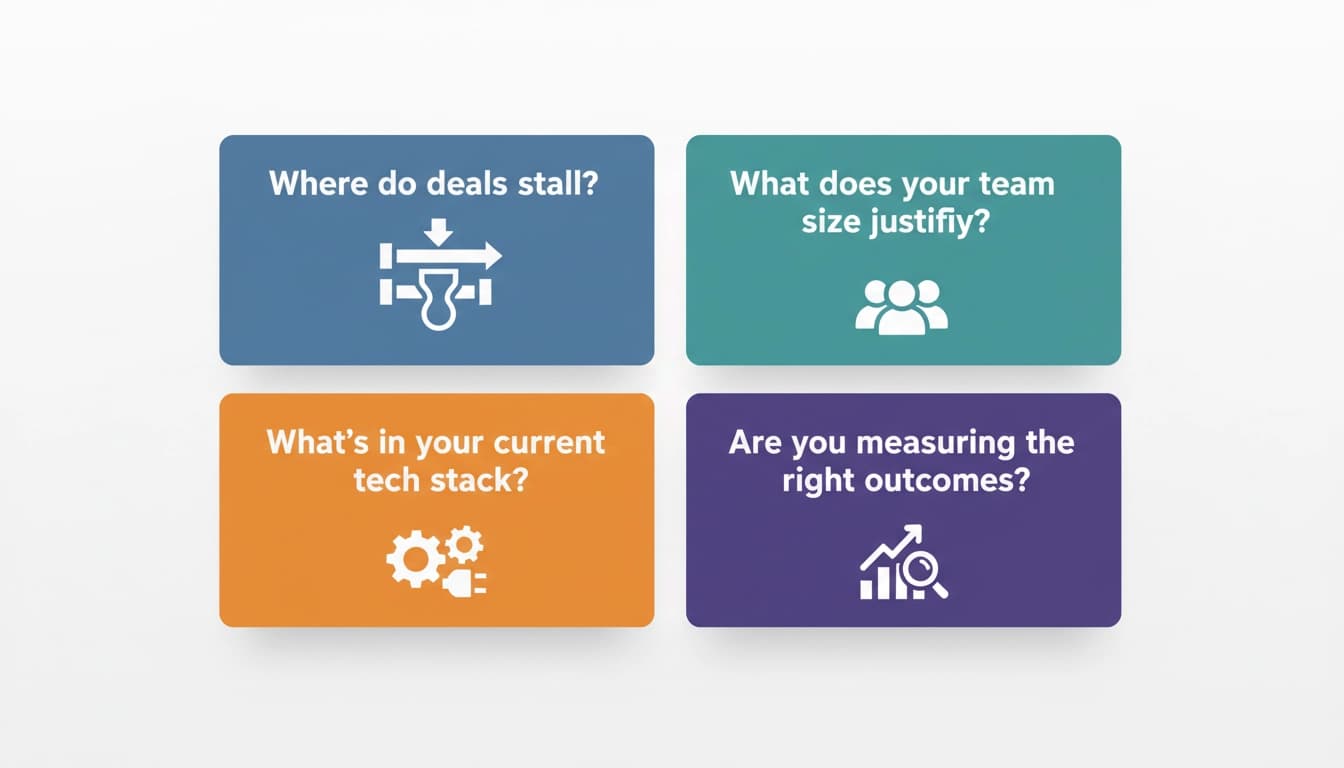 Where do deals stall?

What does your team size justifiy?

What's in your current tech stack?

Are you measuring the right outcomes?